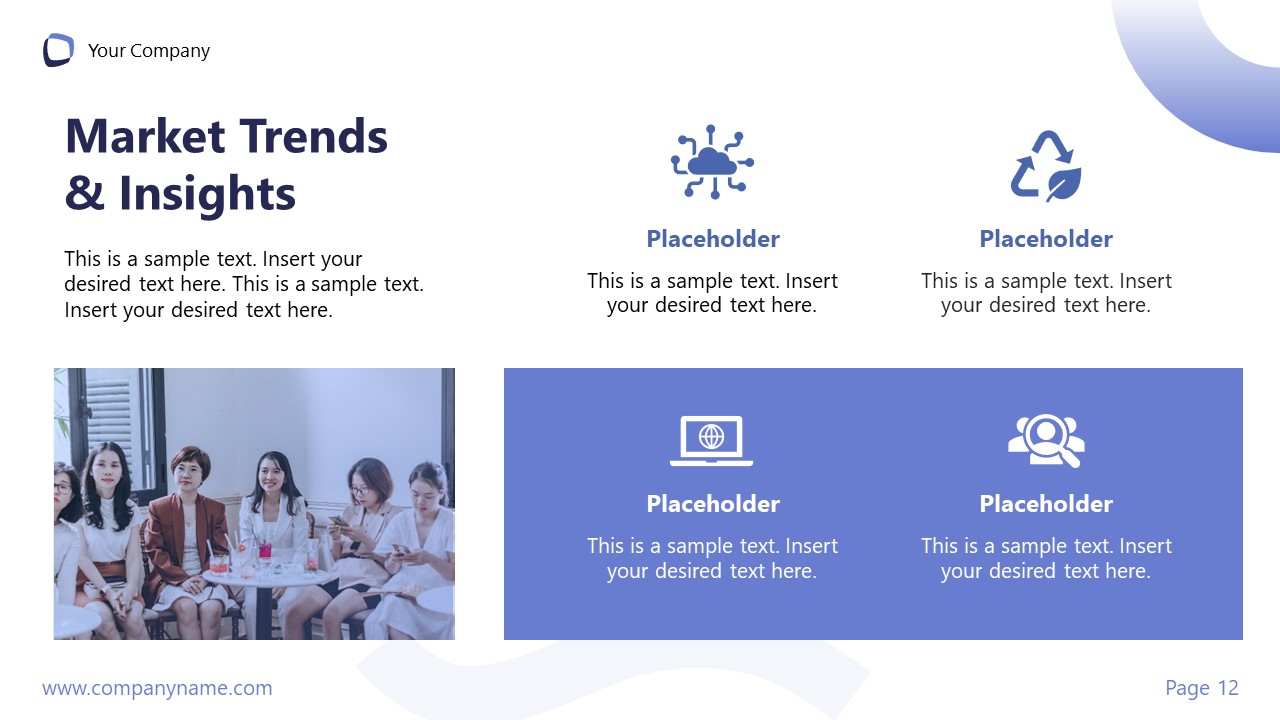 Your Company

Market Trends & Insights

This is a sample text. Insert your desired text here. This is a sample text. Insert your desired text here.

Placeholder

This is a sample text. Insert your desired text here.

Placeholder

This is a sample text. Insert your desired text here.

Placeholder

This is a sample text. Insert your desired text here.

Placeholder

This is a sample text. Insert your desired text here.

www.companyname.com

Page 12